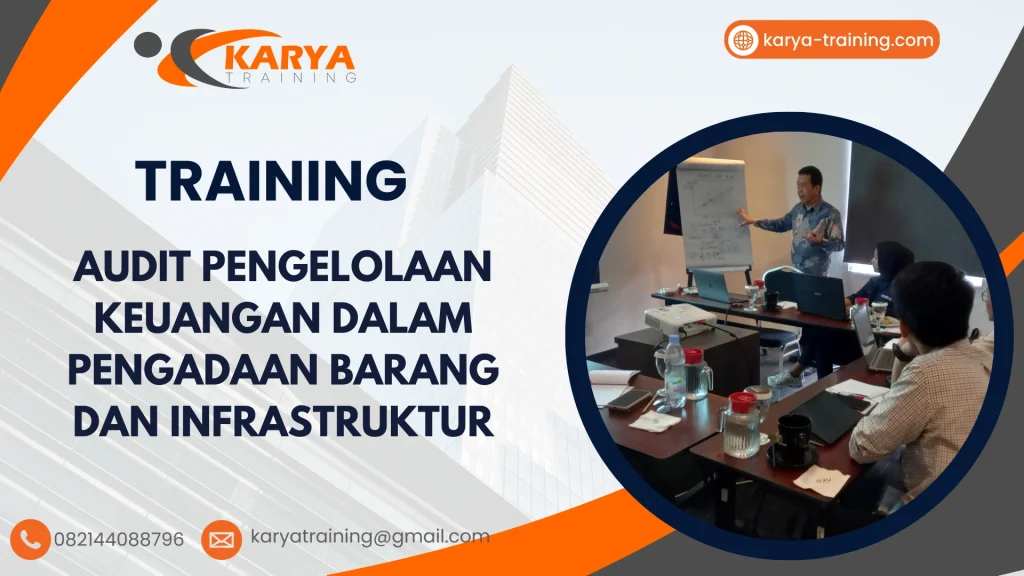 KARYA
TRAINING

karya-training.com

TRAINING

AUDIT PENGELOLAAN KEUANGAN DALAM PENGADAAN BARANG DAN INFRASTRUKTUR

082144088796

karyatraining@gmail.com